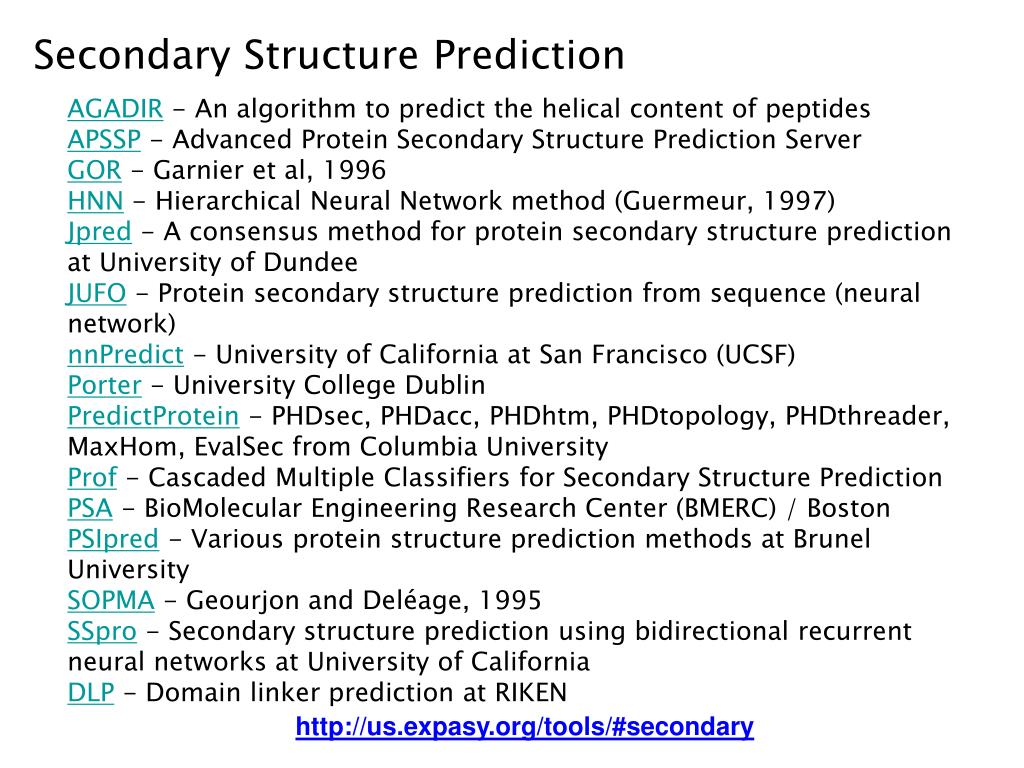 Secondary Structure Prediction

AGADIR - An algorithm to predict the helical content of peptides
APSSP - Advanced Protein Secondary Structure Prediction Server
GOR - Garnier et al, 1996
HNN - Hierarchical Neural Network method (Guermeur, 1997)
Jpred - A consensus method for protein secondary structure prediction at University of Dundee
JUFO - Protein secondary structure prediction from sequence (neural network)
nnPredict - University of California at San Francisco (UCSF)
Porter - University College Dublin
PredictProtein - PHDsec, PHDacc, PHDhtm, PHDtopology, PHDthreader, MaxHom, EvalSec from Columbia University
Prof - Cascaded Multiple Classifiers for Secondary Structure Prediction
PSA - BioMolecular Engineering Research Center (BMERC) / Boston
PSIpred - Various protein structure prediction methods at Brunel University
SOPMA - Geourjon and Deléage, 1995
SSpro - Secondary structure prediction using bidirectional recurrent neural networks at University of California
DLP - Domain linker prediction at RIKEN

http://us.expasy.org/tools/#secondary